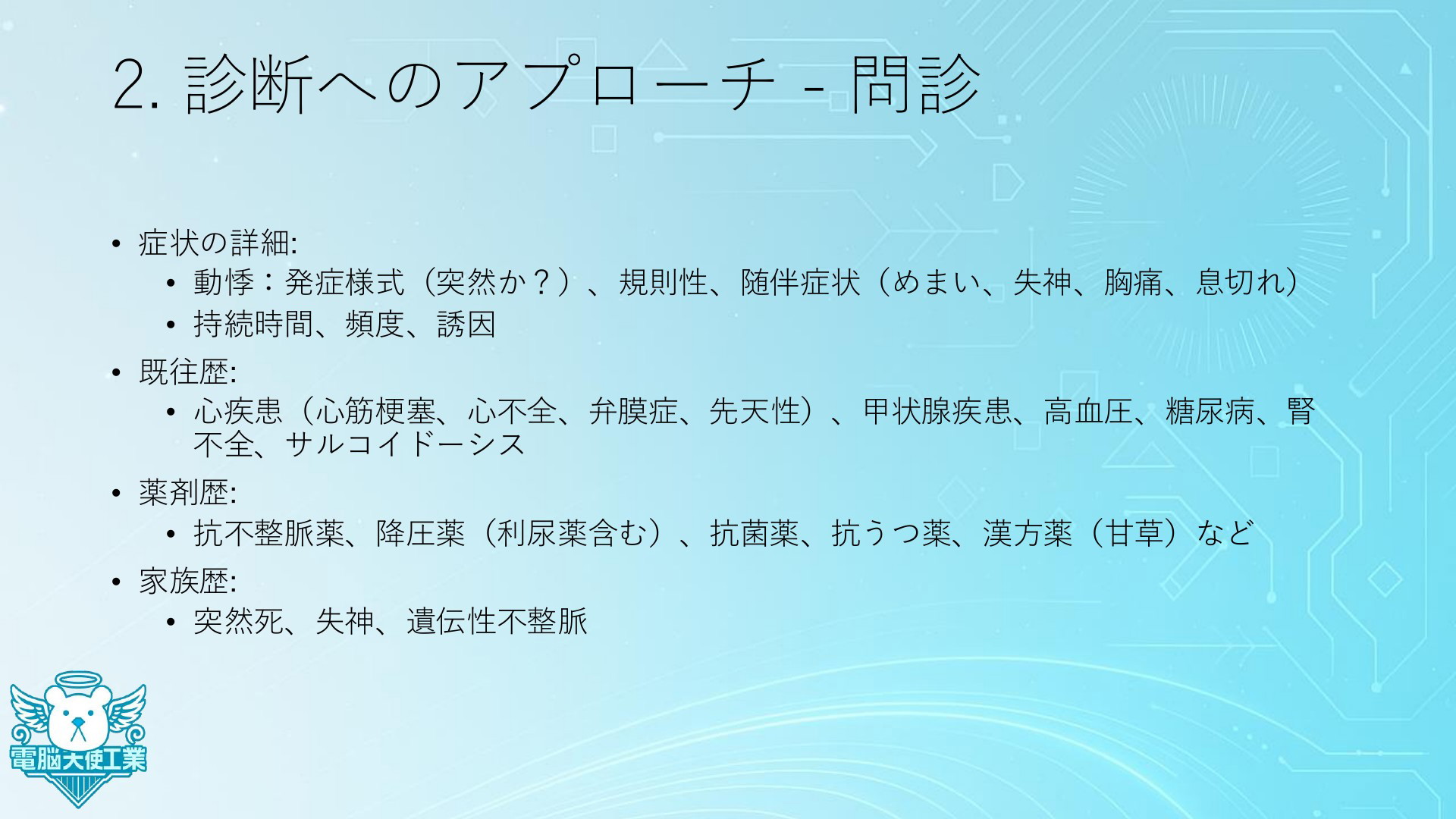 2. 診断へのアプローチ - 問診

• 症状の詳細:
  • 動悸：発症様式（突然か？）、規則性、随伴症状（めまい、失神、胸痛、息切れ）
  • 持続時間、頻度、誘因
• 既往歴:
  • 心疾患（心筋梗塞、心不全、弁膜症、先天性）、甲状腺疾患、高血圧、糖尿病、腎不全、サルコイドーシス
• 薬剤歴:
  • 抗不整脈薬、降圧薬（利尿薬含む）、抗菌薬、抗うつ薬、漢方薬（甘草）など
• 家族歴:
  • 突然死、失神、遺伝性不整脈

電脳大使工業